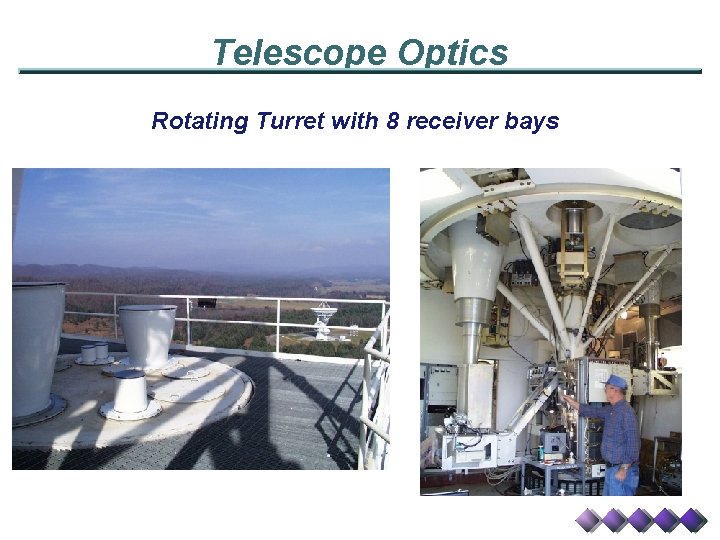 Telescope Optics

Rotating Turret with 8 receiver bays